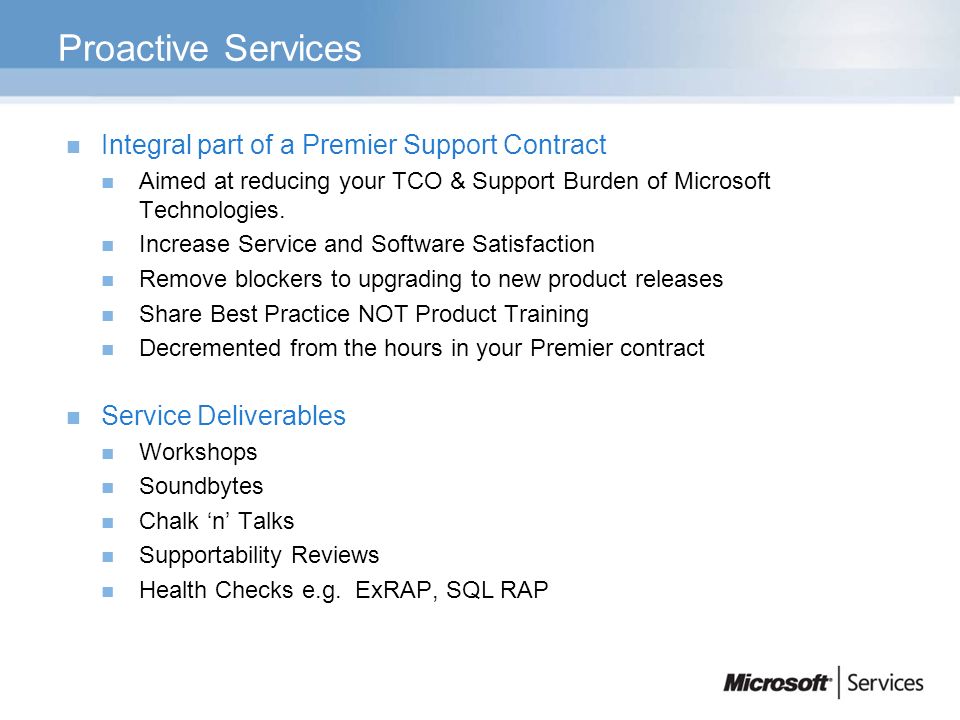 Proactive Services

Integral part of a Premier Support Contract

Aimed at reducing your TCO & Support Burden of Microsoft Technologies.

Increase Service and Software Satisfaction

Remove blockers to upgrading to new product releases

Share Best Practice NOT Product Training

Decremented from the hours in your Premier contract

Service Deliverables

Workshops

Soundbytes

Chalk ‘n’ Talks

Supportability Reviews

Health Checks e.g. ExRAP, SQL RAP

Microsoft | Services